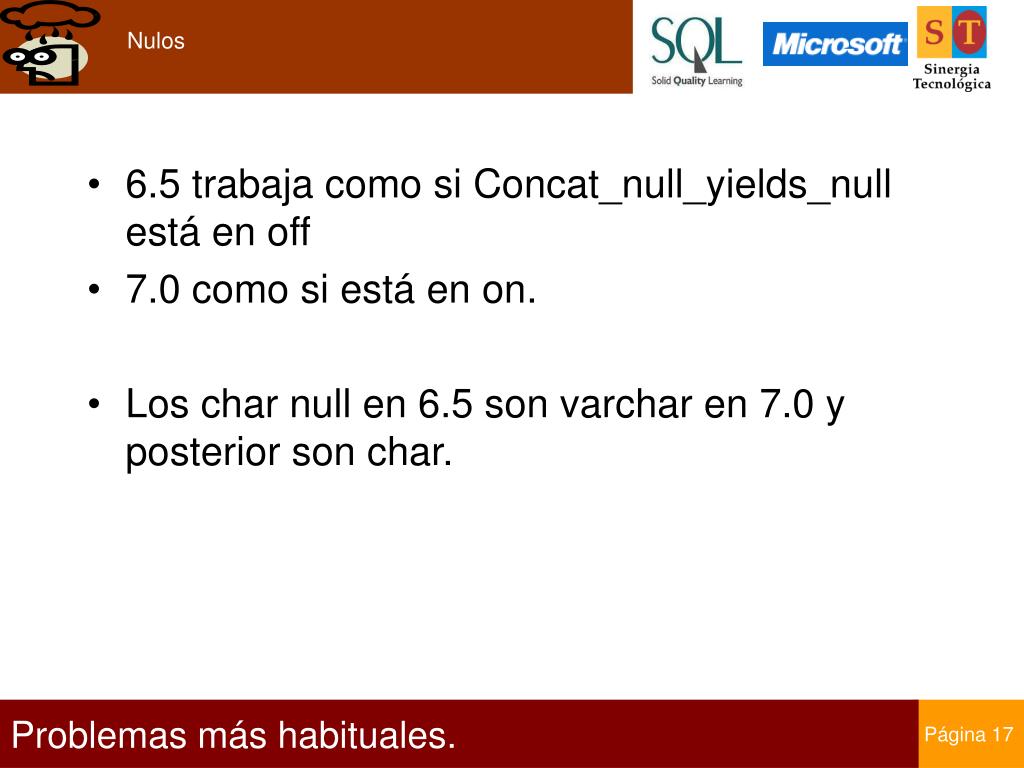 Nulos

SQL
Solid Quality Learning

Microsoft

S T
Sinergia
Tecnológica

• 6.5 trabaja como si Concat_null_yields_null está en off
• 7.0 como si está en on.

• Los char null en 6.5 son varchar en 7.0 y posterior son char.

Problemas más habituales.

Página 17